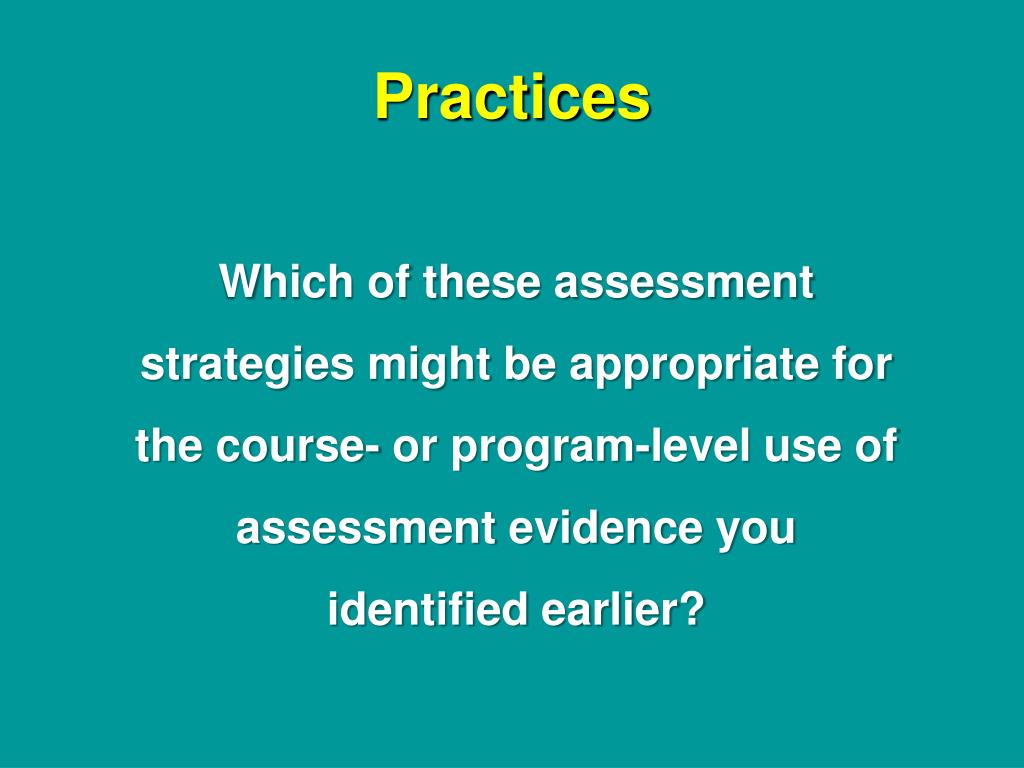 Practices

Which of these assessment strategies might be appropriate for the course- or program-level use of assessment evidence you identified earlier?